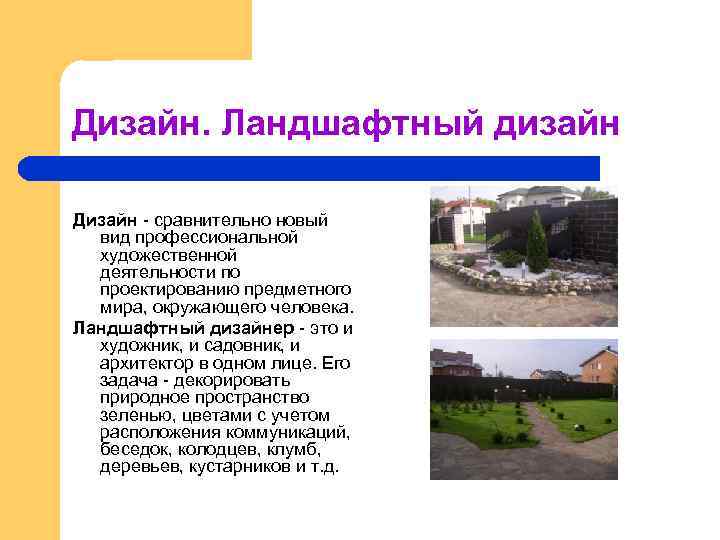 Дизайн. Ландшафтный дизайн

Дизайн - сравнительно новый вид профессиональной художественной деятельности по проектированию предметного мира, окружающего человека.

Ландшафтный дизайнер - это и художник, и садовник, и архитектор в одном лице. Его задача - декорировать природное пространство зеленью, цветами с учетом расположения коммуникаций, беседок, колодцев, клумб, деревьев, кустарников и т.д.